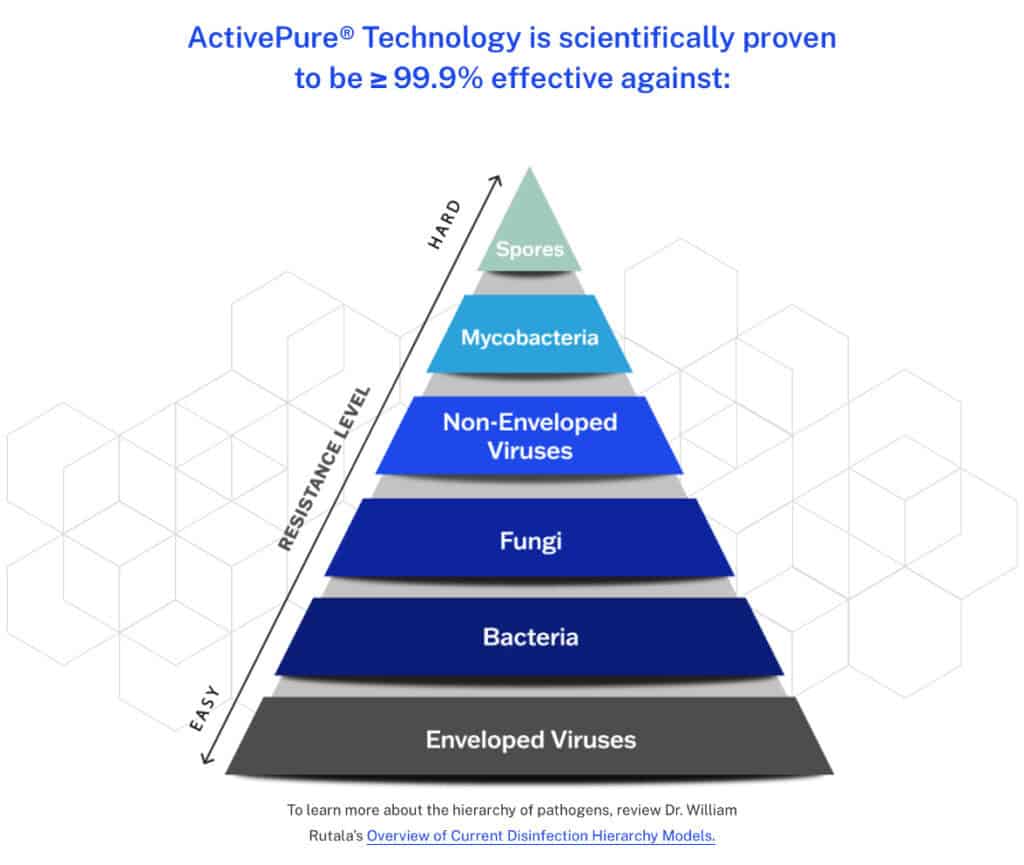 ActivePure® Technology is scientifically proven to be ≥ 99.9% effective against:

HARD

RESISTANCE LEVEL

EASY

Spores

Mycobacteria

Non-Enveloped Viruses

Fungi

Bacteria

Enveloped Viruses

To learn more about the hierarchy of pathogens, review Dr. William Rutala's Overview of Current Disinfection Hierarchy Models.